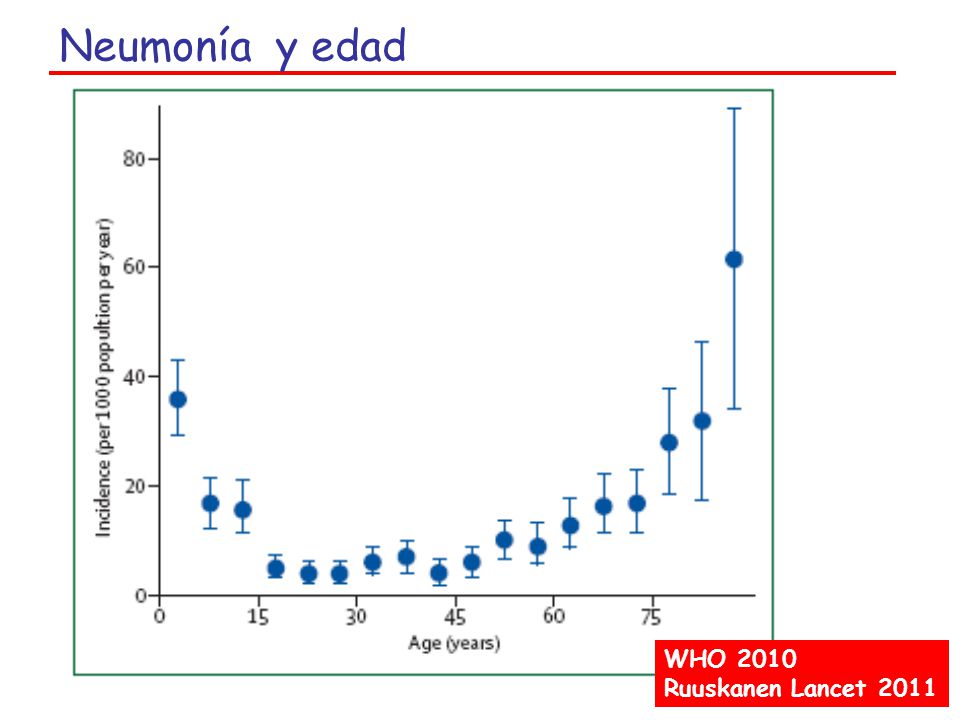 Neumonía y edad

Incidence (per 1000 popultion per year)

80
60
40
20
0

0 15 30 45 60 75

Age (years)

WHO 2010
Ruuskanen Lancet 2011